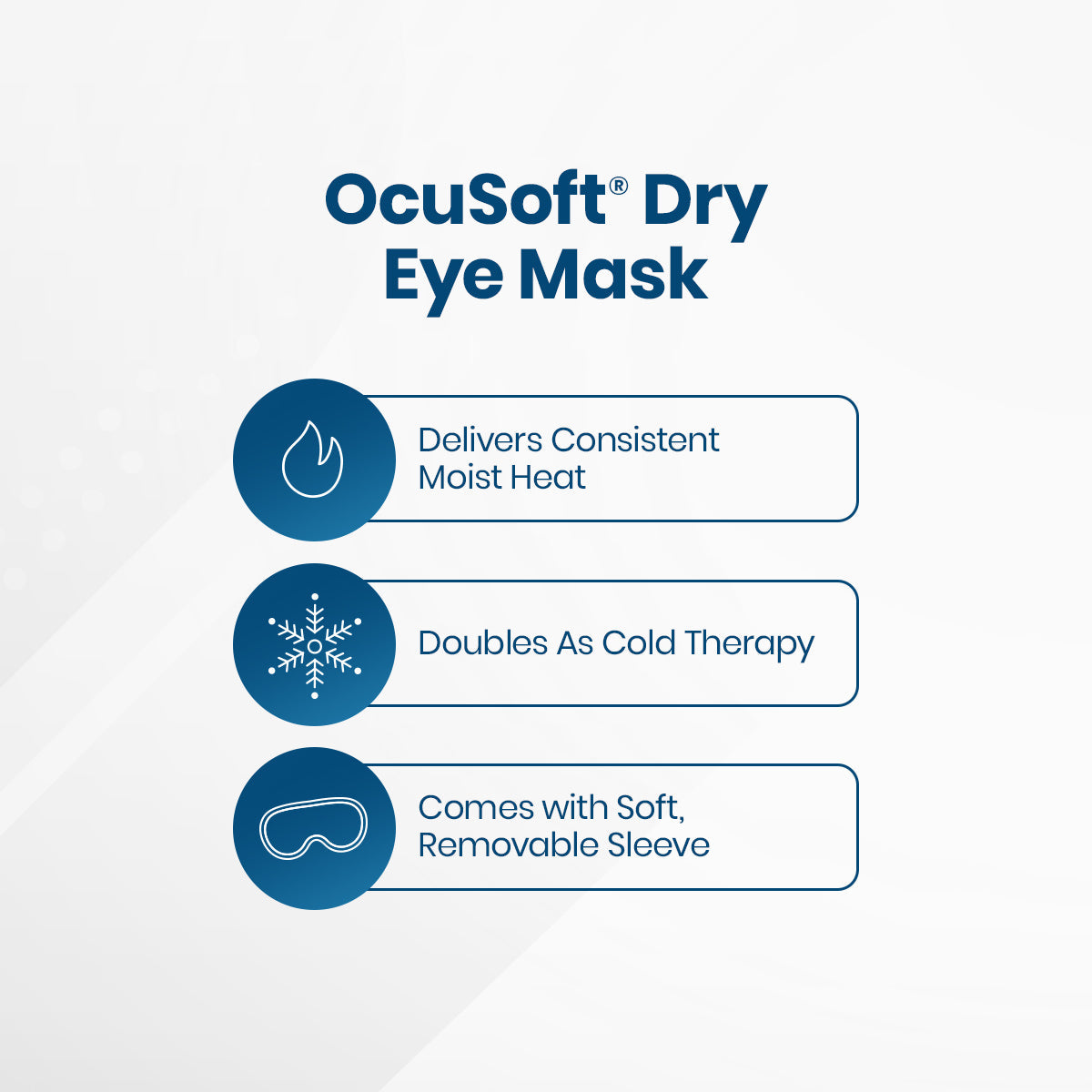 OcuSoft® Dry Eye Mask

Delivers Consistent Moist Heat

Doubles As Cold Therapy

Comes with Soft, Removable Sleeve